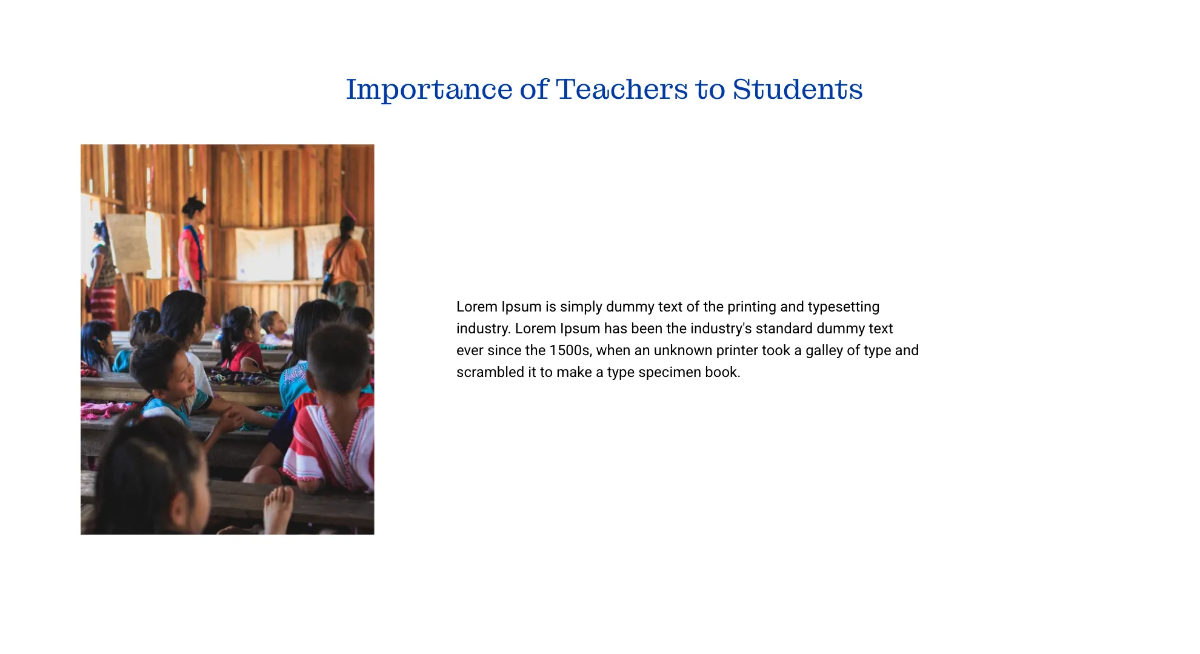 Importance of Teachers to Students

Lorem Ipsum is simply dummy text of the printing and typesetting industry. Lorem Ipsum has been the industry's standard dummy text ever since the 1500s, when an unknown printer took a galley of type and scrambled it to make a type specimen book.